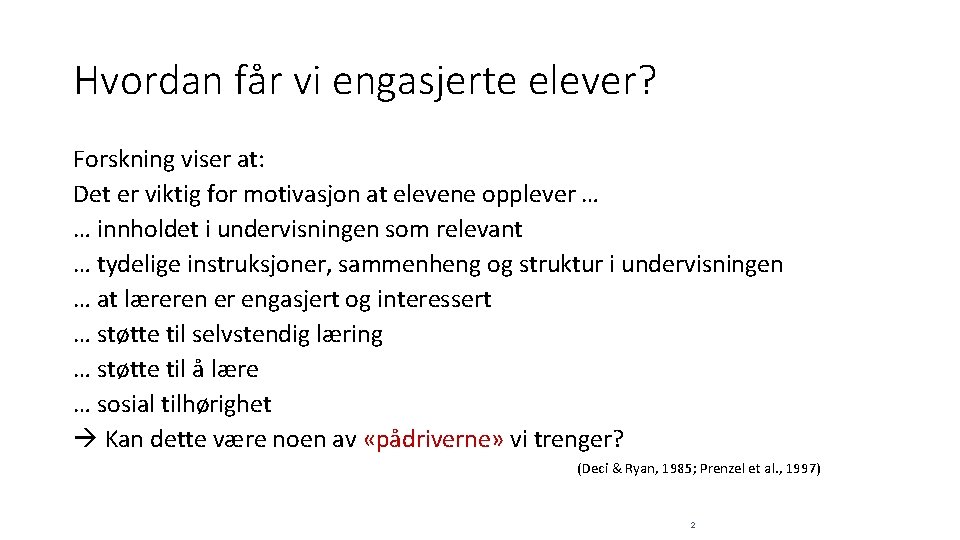 Hvordan får vi engasjerte elever?

Forskning viser at:
Det er viktig for motivasjon at elevene opplever …
… innholdet i undervisningen som relevant
… tydelige instruksjoner, sammenheng og struktur i undervisningen
… at læreren er engasjert og interessert
… støtte til selvstendig læring
… støtte til å lære
… sosial tilhørighet
→ Kan dette være noen av «pådriverne» vi trenger?

(Deci & Ryan, 1985; Prenzel et al., 1997)

2